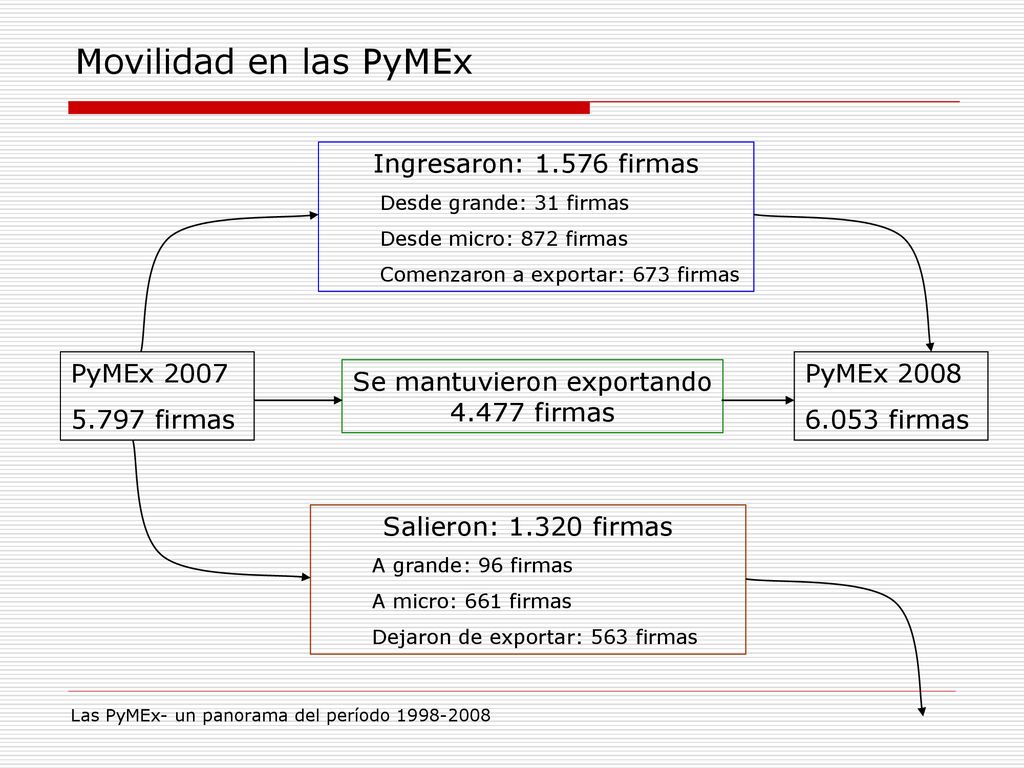 Movilidad en las PyMEx

Ingresaron: 1.576 firmas
Desde grande: 31 firmas
Desde micro: 872 firmas
Comenzaron a exportar: 673 firmas

PyMEx 2007
5.797 firmas

Se mantuvieron exportando
4.477 firmas

PyMEx 2008
6.053 firmas

Salieron: 1.320 firmas
A grande: 96 firmas
A micro: 661 firmas
Dejaron de exportar: 563 firmas

Las PyMEx- un panorama del período 1998-2008